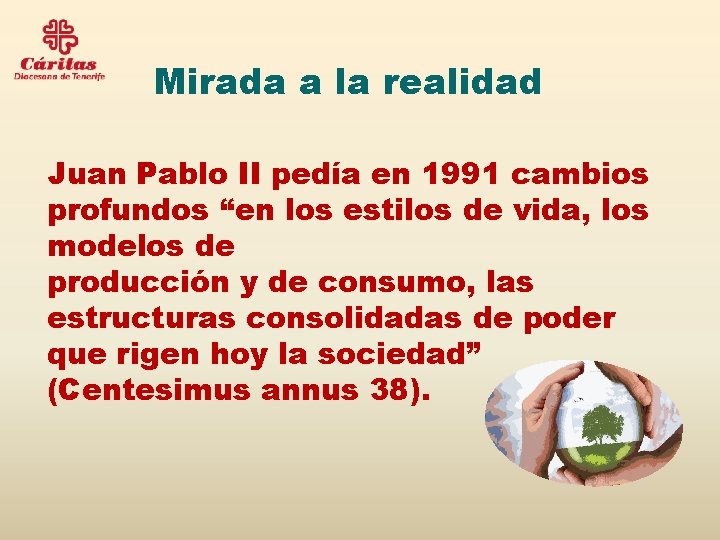 Cáritas
Diocesana de Tenerife

Mirada a la realidad

Juan Pablo II pedía en 1991 cambios profundos “en los estilos de vida, los modelos de producción y de consumo, las estructuras consolidadas de poder que rigen hoy la sociedad” (Centesimus annus 38).